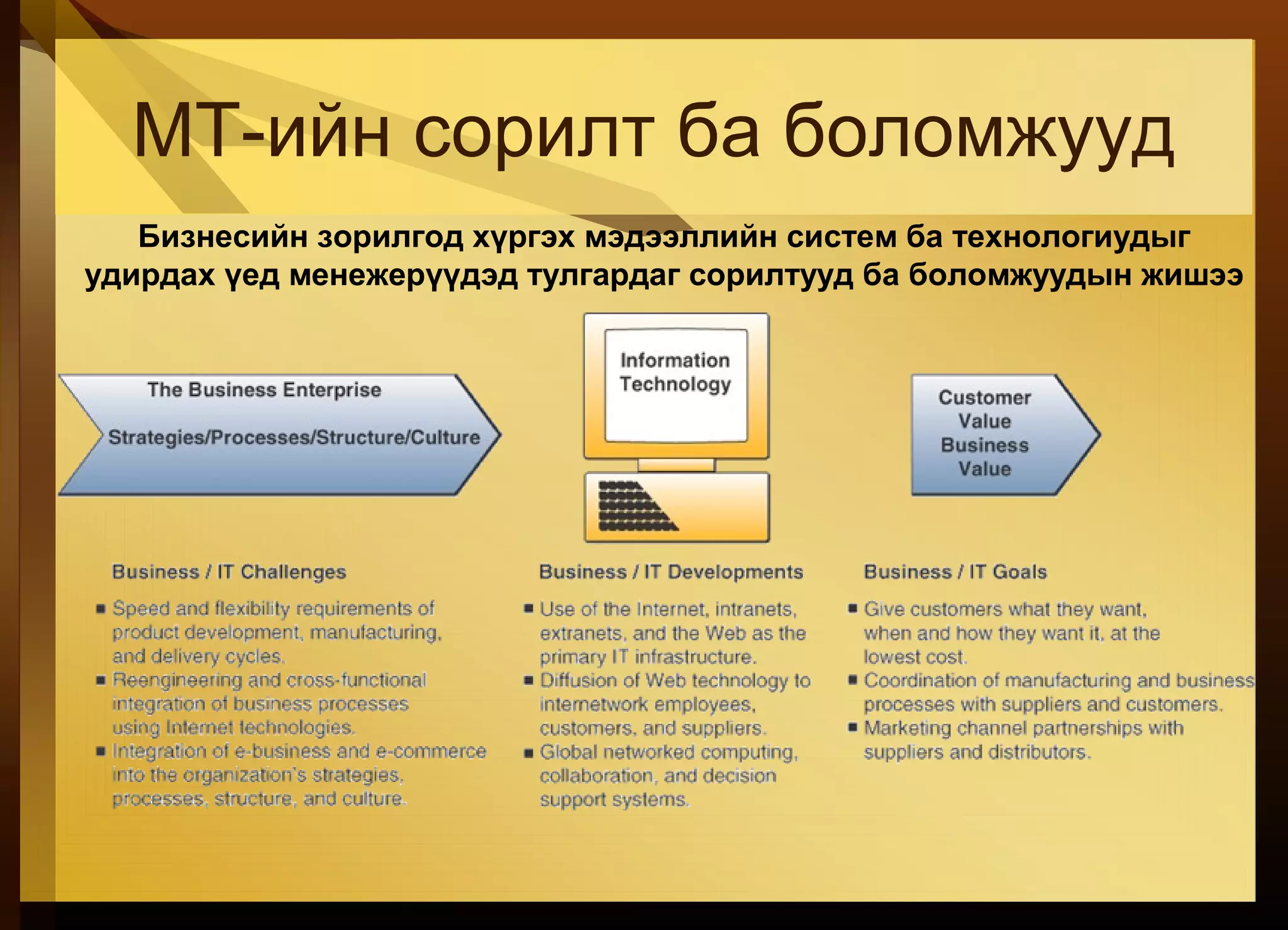 МТ-ийн сорилт ба боломжууд

Бизнесийн зорилгод хүргэх мэдээллийн систем ба технологиудыг удирдах үед менежерүүдэд тулгардаг сорилтууд ба боломжуудын жишээ

The Business Enterprise

Strategies/Processes/Structure/Culture

Information Technology

Customer Value Business Value

Business / IT Challenges

■ Speed and flexibility requirements of product development, manufacturing, and delivery cycles.
■ Reengineering and cross-functional integration of business processes using Internet technologies.
■ Integration of e-business and e-commerce into the organization's strategies, processes, structure, and culture.

Business / IT Developments

■ Use of the Internet, intranets, extranets, and the Web as the primary IT infrastructure.
■ Diffusion of Web technology to internetwork employees, customers, and suppliers.
■ Global networked computing, collaboration, and decision support systems.

Business / IT Goals

■ Give customers what they want, when and how they want it, at the lowest cost.
■ Coordination of manufacturing and business processes with suppliers and customers.
■ Marketing channel partnerships with suppliers and distributors.